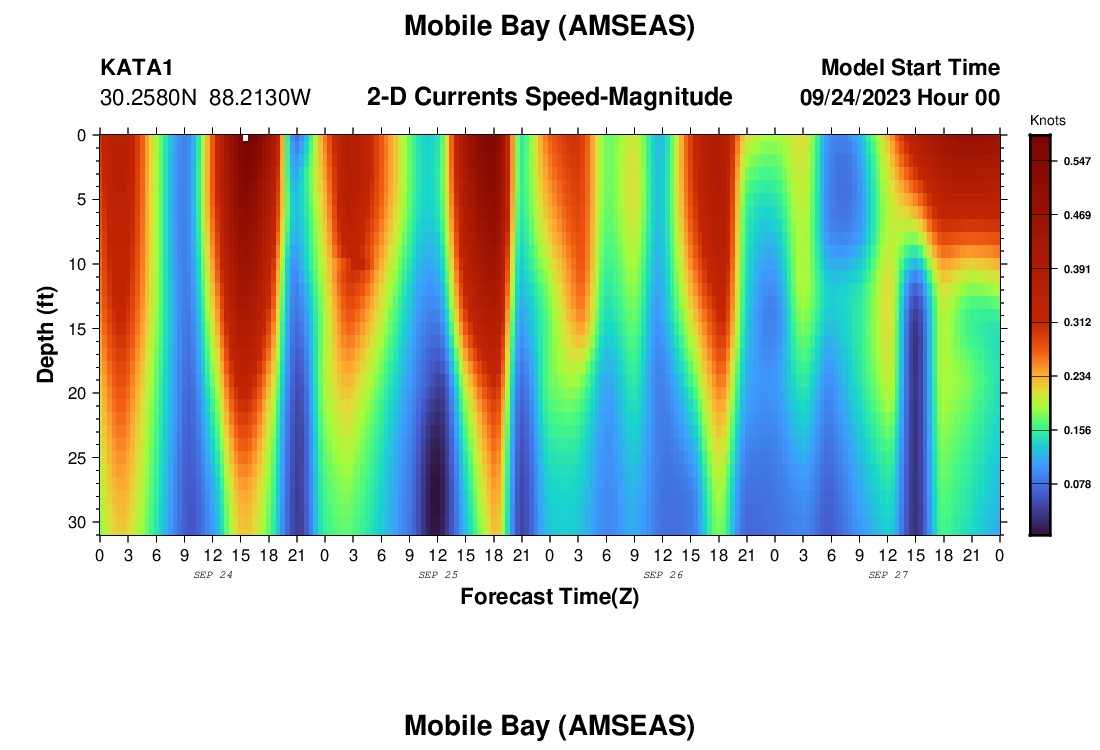 Mobile Bay (AMSEAS)

KATA1
30.2580N 88.2130W

2-D Currents Speed-Magnitude

Model Start Time
09/24/2023 Hour 00

Knots
0.547
0.469
0.391
0.312
0.234
0.156
0.078

Depth (ft)
0
5
10
15
20
25
30

0 3 6 9 12 15 18 21 0 3 6 9 12 15 18 21 0 3 6 9 12 15 18 21 0 3 6 9 12 15 18 21 0
SEP 24
SEP 25
SEP 26
SEP 27

Forecast Time(Z)

Mobile Bay (AMSEAS)